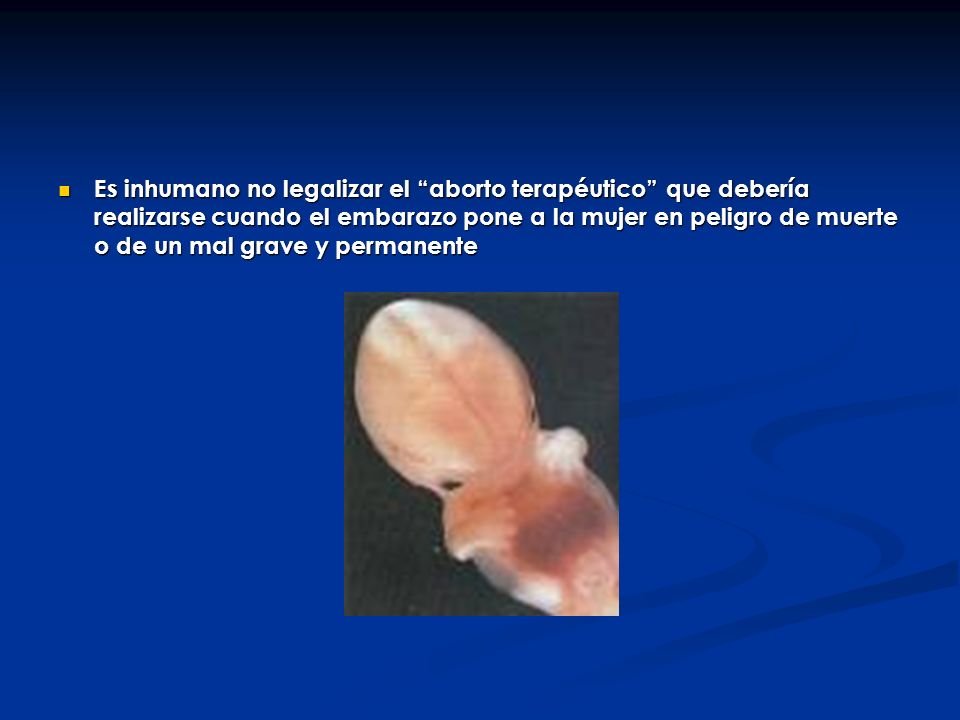 Es inhumano no legalizar el “aborto terapéutico” que debería realizarse cuando el embarazo pone a la mujer en peligro de muerte o de un mal grave y permanente